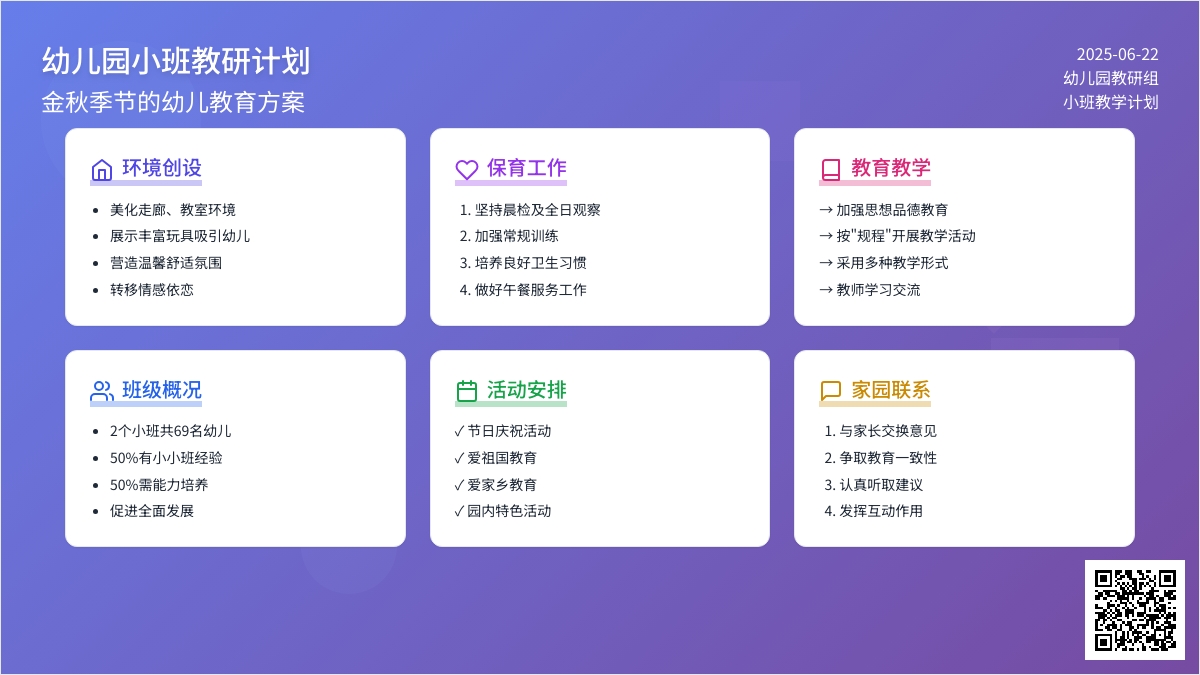 幼儿园小班教研计划
金秋季节的幼儿教育方案

2025-06-22
幼儿园教研组
小班教学计划

环境创设
- 美化走廊、教室环境
- 展示丰富玩具吸引幼儿
- 营造温馨舒适氛围
- 转移情感依恋

保育工作
1. 坚持晨检及全日观察
2. 加强常规训练
3. 培养良好卫生习惯
4. 做好午餐服务工作

教育教学
→ 加强思想品德教育
→ 按"规程"开展教学活动
→ 采用多种教学形式
→ 教师学习交流

班级概况
- 2个小班共69名幼儿
- 50%有小小班经验
- 50%需能力培养
- 促进全面发展

活动安排
✓ 节日庆祝活动
✓ 爱祖国教育
✓ 爱家乡教育
✓ 园内特色活动

家园联系
1. 与家长交换意见
2. 争取教育一致性
3. 认真听取建议
4. 发挥互动作用